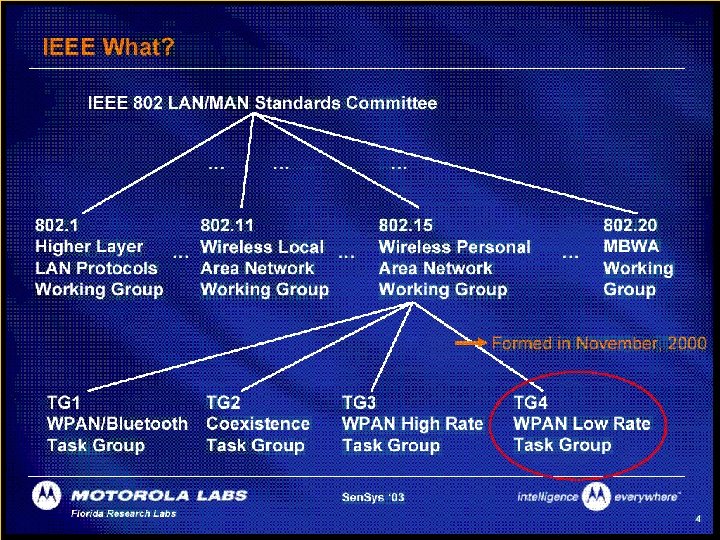 IEEE What?

IEEE 802 LAN/MAN Standards Committee

... ... ...

802.1 Higher Layer LAN Protocols Working Group

...

802.11 Wireless Local Area Network Working Group

...

802.15 Wireless Personal Area Network Working Group

...

802.20 MBWA Working Group

Formed in November, 2000

TG1 WPAN/Bluetooth Task Group

TG2 Coexistence Task Group

TG3 WPAN High Rate Task Group

TG4 WPAN Low Rate Task Group

MOTOROLA LABS
Florida Research Labs

SenSys '03

intelligence everywhere

4